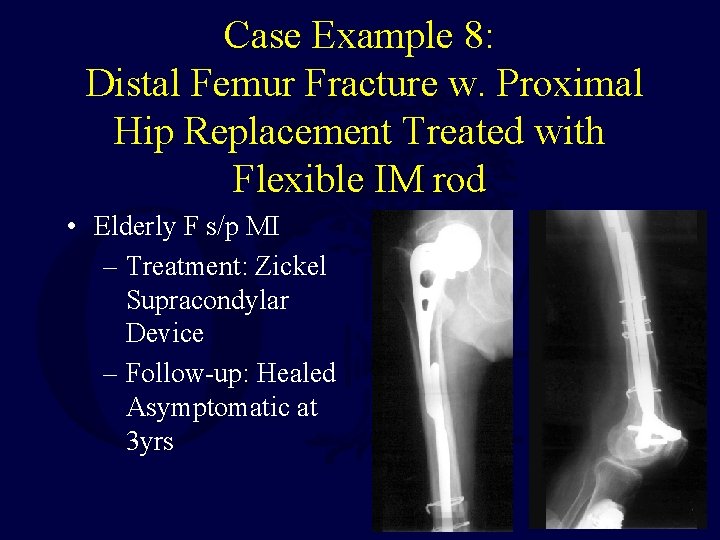 Case Example 8:
Distal Femur Fracture w. Proximal Hip Replacement Treated with Flexible IM rod

• Elderly F s/p MI
– Treatment: Zickel Supracondylar Device
– Follow-up: Healed Asymptomatic at 3yrs